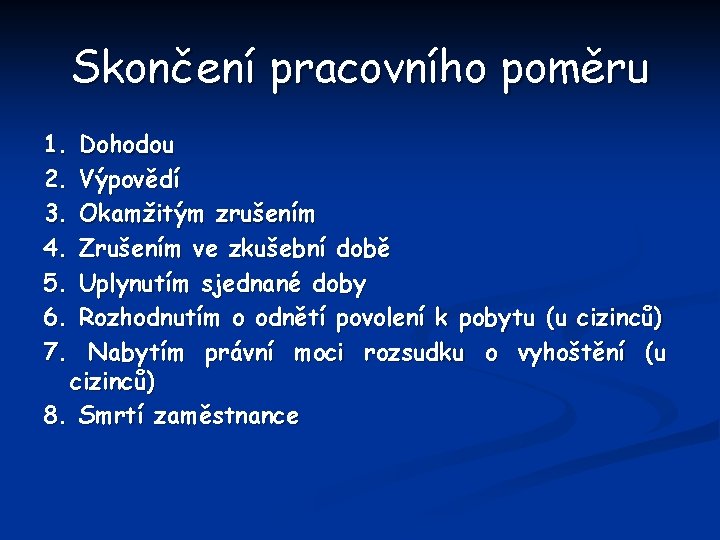 Skončení pracovního poměru

1. Dohodou
2. Výpovědí
3. Okamžitým zrušením
4. Zrušením ve zkušební době
5. Uplynutím sjednané doby
6. Rozhodnutím o odnětí povolení k pobytu (u cizinců)
7. Nabytím právní moci rozsudku o vyhoštění (u cizinců)
8. Smrtí zaměstnance